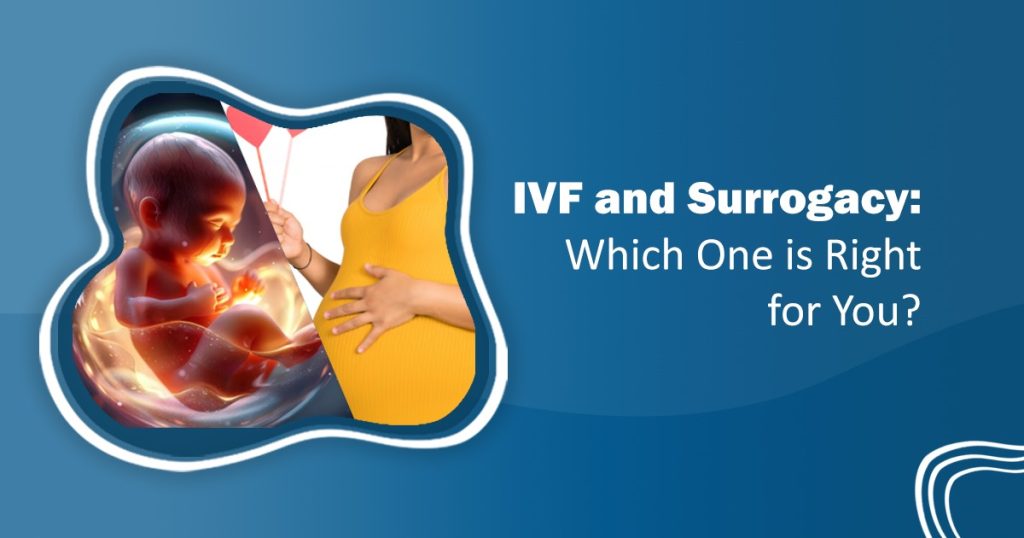 IVF and Surrogacy:
Which One is Right for You?